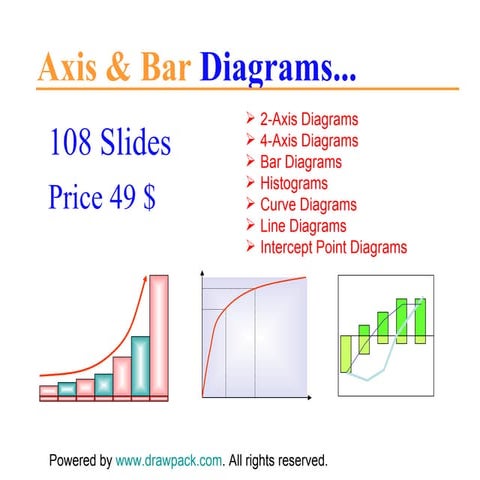 Axis & Bar Diagrams...

108 Slides

Price 49 $

➢ 2-Axis Diagrams
➢ 4-Axis Diagrams
➢ Bar Diagrams
➢ Histograms
➢ Curve Diagrams
➢ Line Diagrams
➢ Intercept Point Diagrams

Powered by www.drawpack.com. All rights reserved.